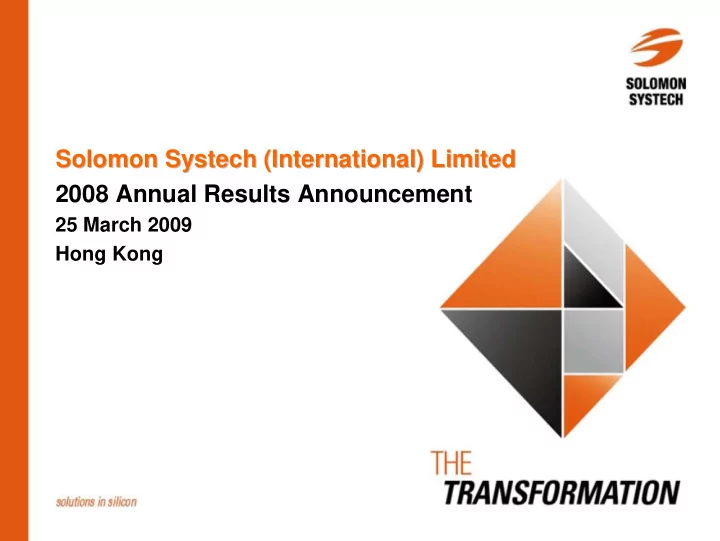 SOLOMON SYSTECH

Solomon Systech (International) Limited

2008 Annual Results Announcement

25 March 2009

Hong Kong

THE TRANSFORMATION

solutions in silicon